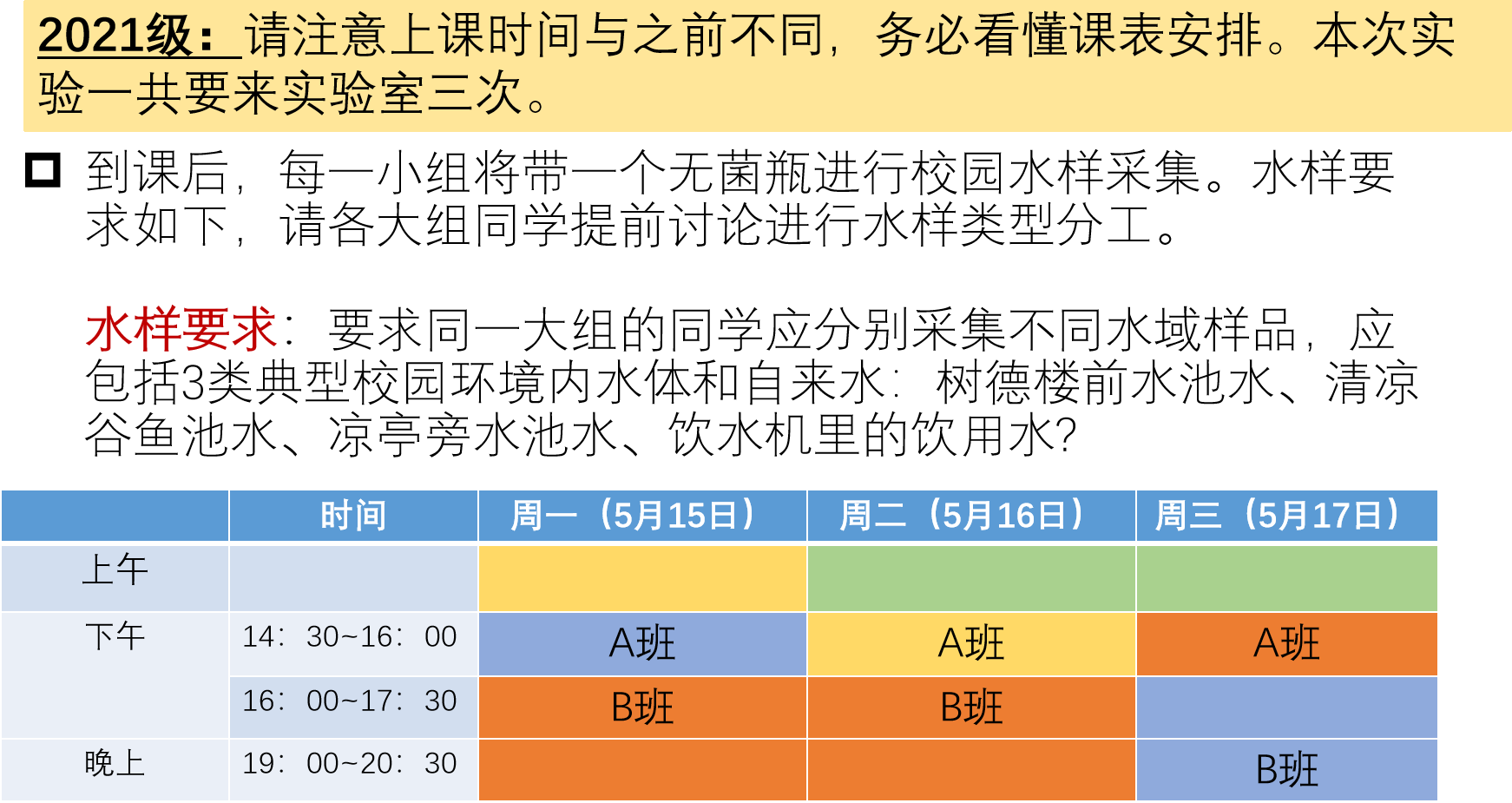 2021级：请注意上课时间与之前不同，务必看懂课表安排。本次实验一共要来实验室三次。

到课后，每一小组将带一个无菌瓶进行校园水样采集。水样要求如下，请各大组同学提前讨论进行水样类型分工。

水样要求：要求同一大组的同学应分别采集不同水域样品，应包括3类典型校园环境内水体和自来水：树德楼前水池水、清凉谷鱼池水、凉亭旁水池水、饮水机里的饮用水?

| | 时间 | 周一（5月15日） | 周二（5月16日） | 周三（5月17日） |
|---|---|---|---|---|
| 上午 | | | | |
| 下午 | 14：30~16：00 | A班 | A班 | A班 |
| | 16：00~17：30 | B班 | B班 | |
| 晚上 | 19：00~20：30 | | | B班 |